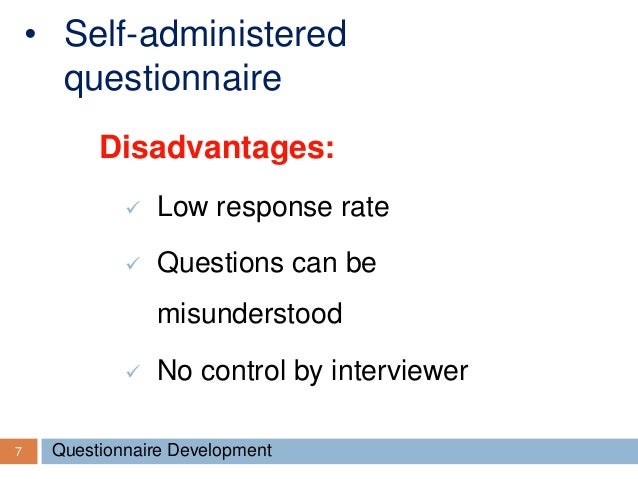 • Self-administered questionnaire

Disadvantages:

✓ Low response rate

✓ Questions can be misunderstood

✓ No control by interviewer

7 Questionnaire Development